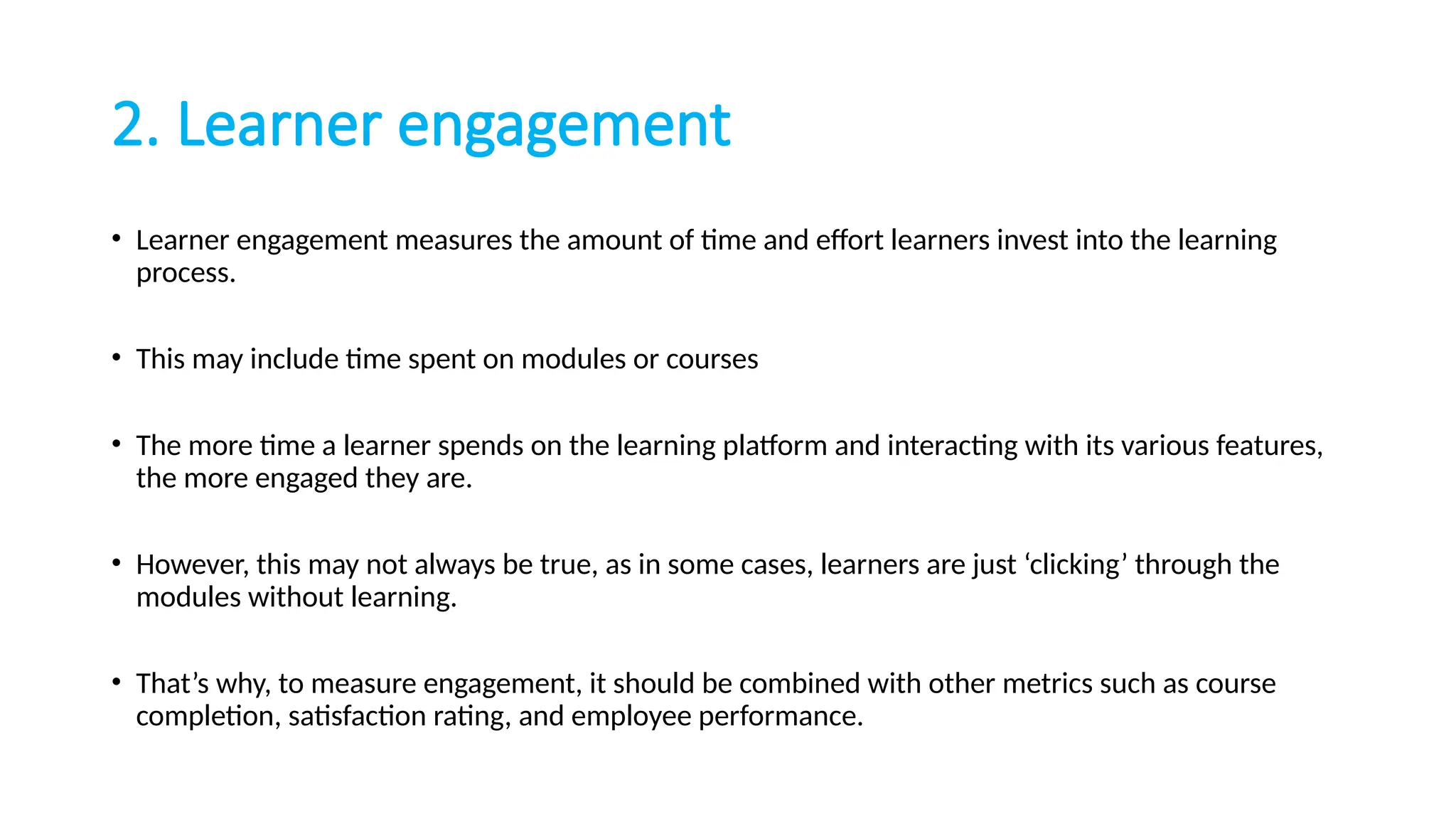 2. Learner engagement

• Learner engagement measures the amount of time and effort learners invest into the learning process.

• This may include time spent on modules or courses

• The more time a learner spends on the learning platform and interacting with its various features, the more engaged they are.

• However, this may not always be true, as in some cases, learners are just ‘clicking’ through the modules without learning.

• That’s why, to measure engagement, it should be combined with other metrics such as course completion, satisfaction rating, and employee performance.